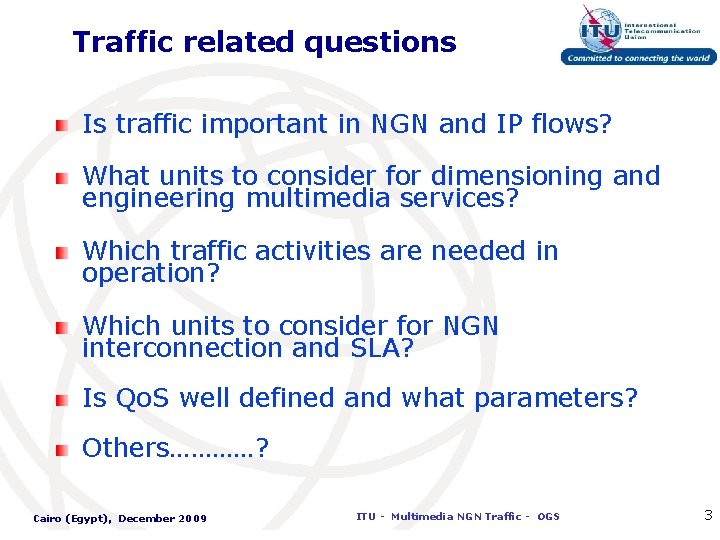 Traffic related questions

ITU International Telecommunication Union
Committed to connecting the world

Is traffic important in NGN and IP flows?

What units to consider for dimensioning and engineering multimedia services?

Which traffic activities are needed in operation?

Which units to consider for NGN interconnection and SLA?

Is QoS well defined and what parameters?

Others…………?

Cairo (Egypt), December 2009

ITU - Multimedia NGN Traffic - OGS

3